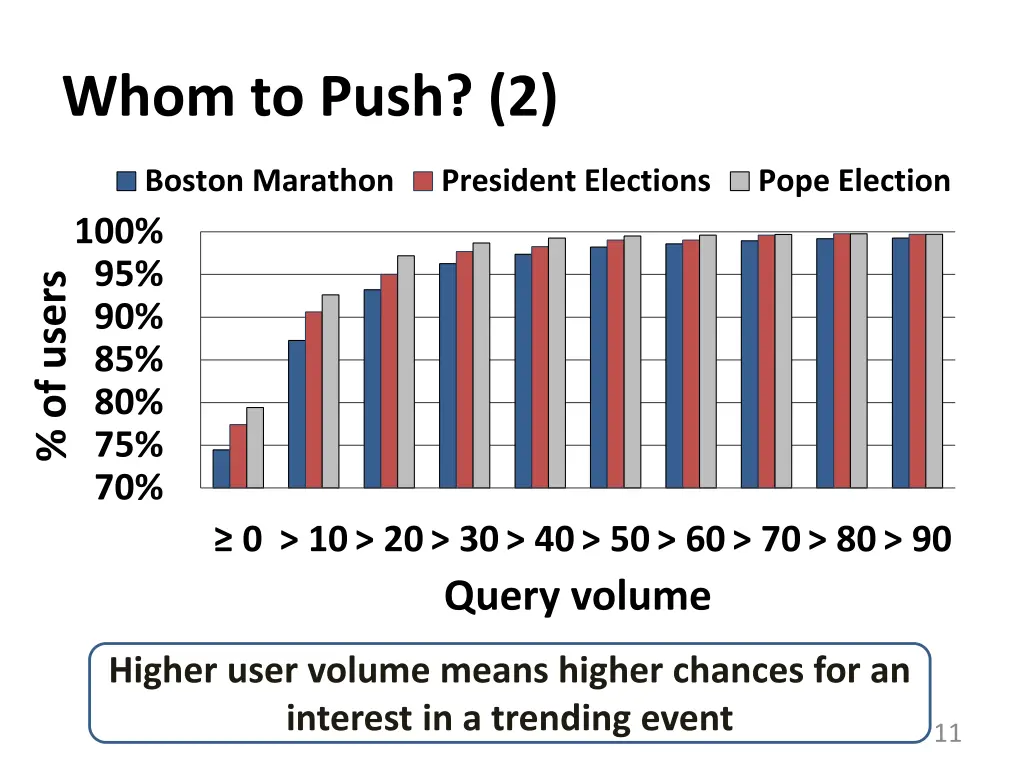 Whom to Push? (2)

Boston Marathon President Elections Pope Election

% of users

100%
95%
90%
85%
80%
75%
70%

≥ 0 > 10 > 20 > 30 > 40 > 50 > 60 > 70 > 80 > 90

Query volume

Higher user volume means higher chances for an interest in a trending event

11